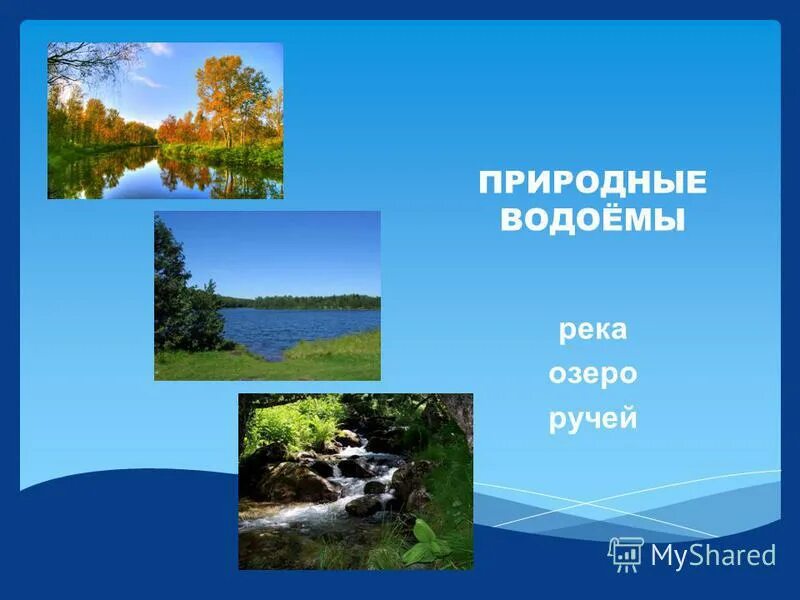 ПРИРОДНЫЕ ВОДОЁМЫ

река
озеро
ручей

MyShared